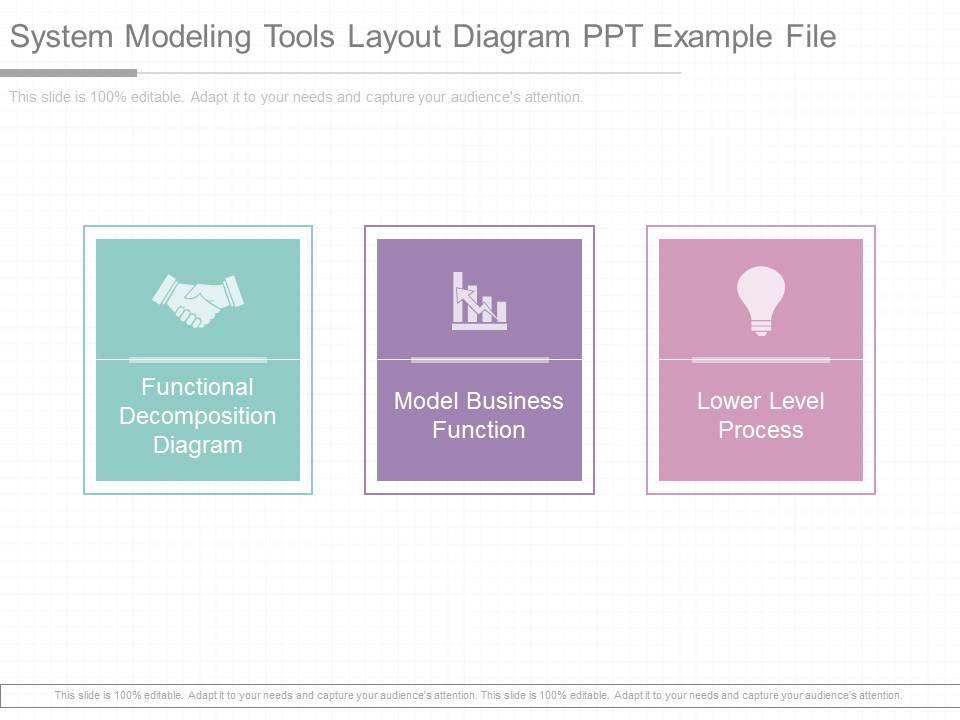 System Modeling Tools Layout Diagram PPT Example File

This slide is 100% editable. Adapt it to your needs and capture your audience's attention.

Functional Decomposition Diagram

Model Business Function

Lower Level Process

This slide is 100% editable. Adapt it to your needs and capture your audience's attention. This slide is 100% editable. Adapt it to your needs and capture your audience's attention.